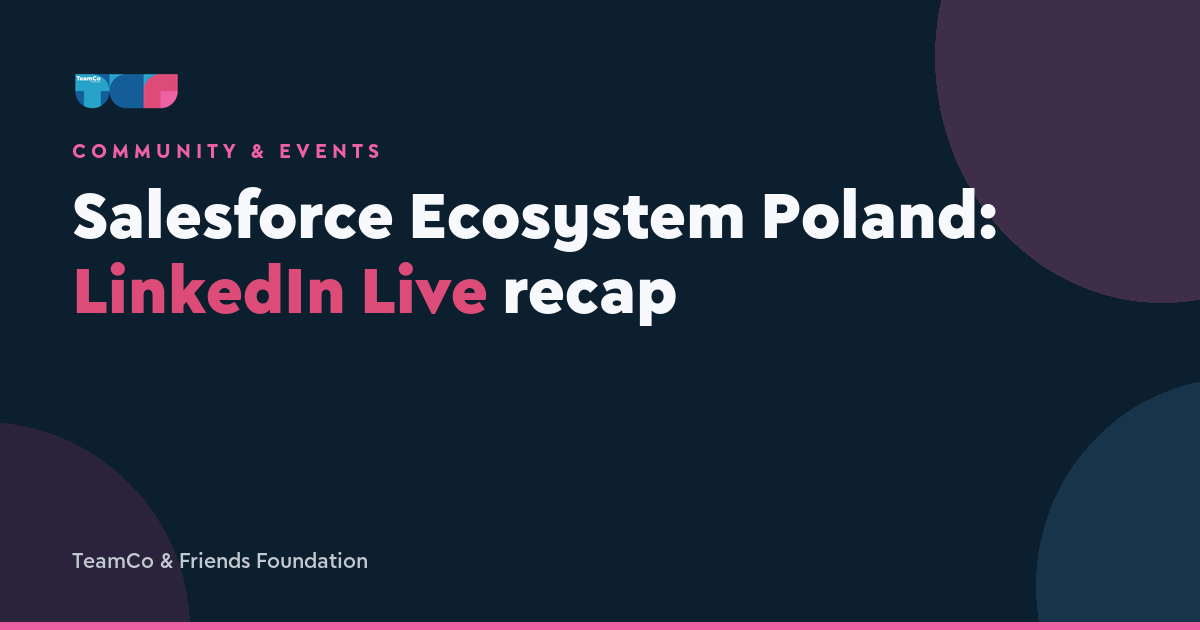 TeamCo

COMMUNITY & EVENTS

Salesforce Ecosystem Poland: LinkedIn Live recap

TeamCo & Friends Foundation